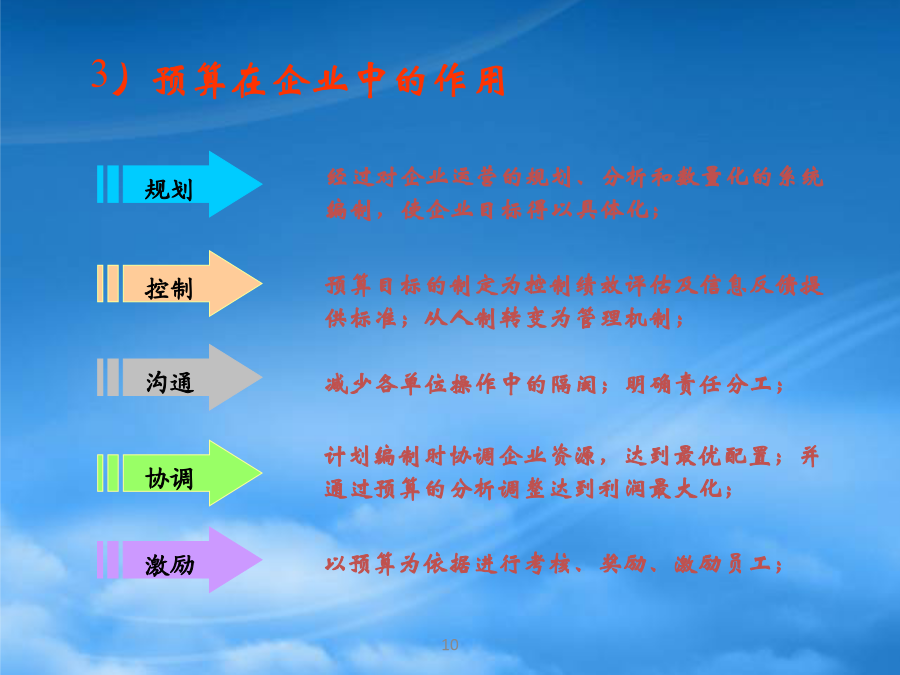 3）预算在企业中的作用

规划

经过对企业运营的规划、分析和数量化的系统编制，使企业目标得以具体化；

控制

预算目标的制定为控制绩效评估及信息反馈提供标准；从人制转变为管理机制；

沟通

减少各单位操作中的隔阂；明确责任分工；

协调

计划编制时协调企业资源，达到最优配置；并通过预算的分析调整达到利润最大化；

激励

以预算为依据进行考核、奖励、激励员工；

10